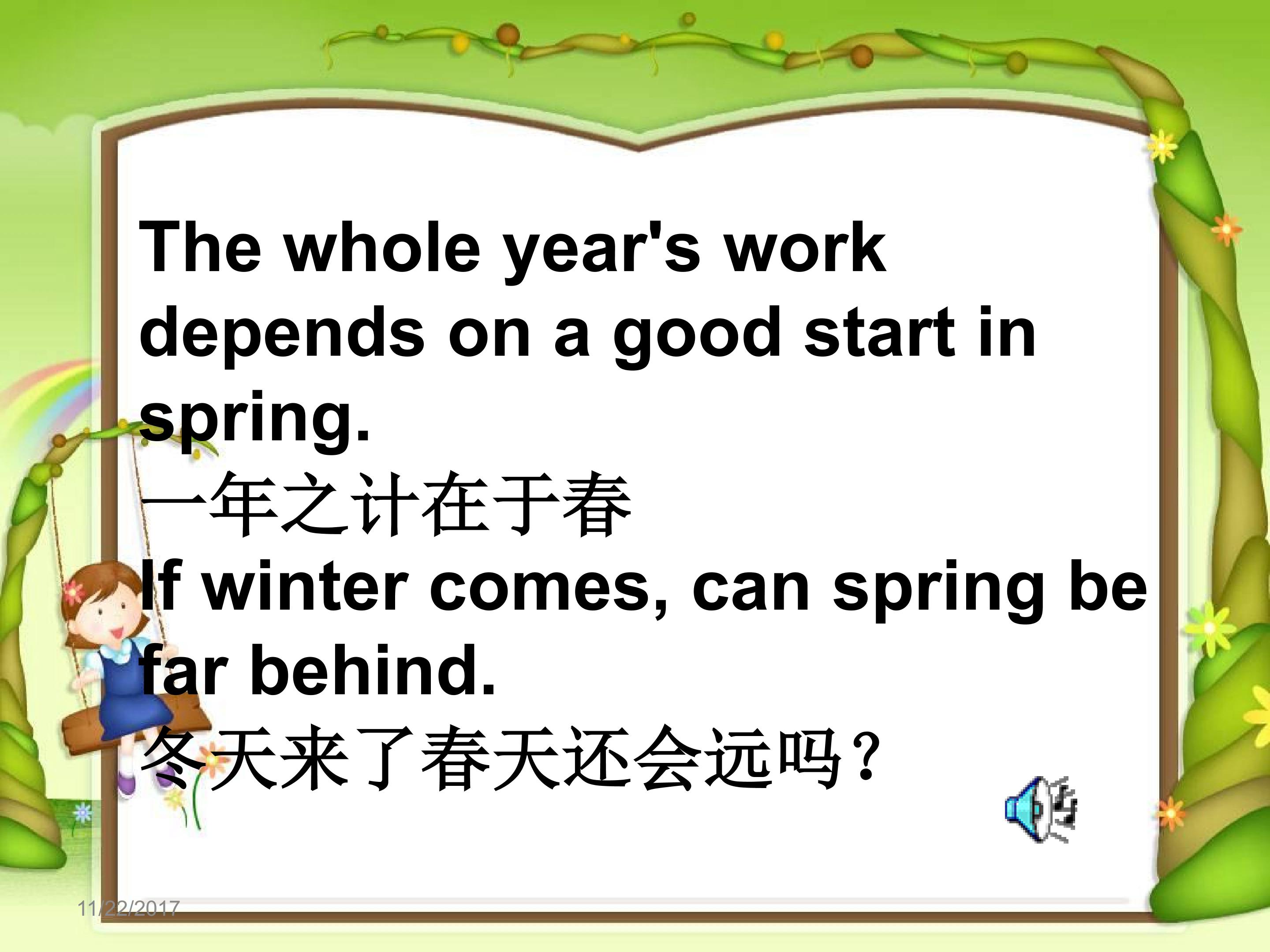 The whole year's work depends on a good start in spring.
一年之计在于春
If winter comes, can spring be far behind.
冬天来了春天还会远吗？

11/22/2017